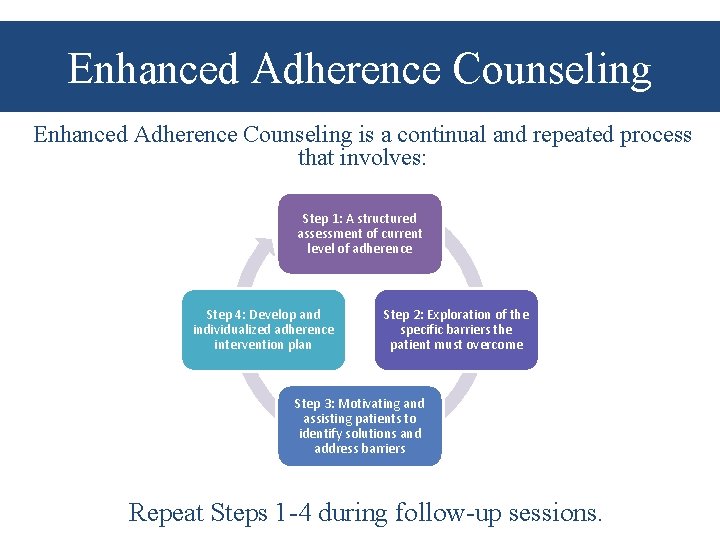 Enhanced Adherence Counseling

Enhanced Adherence Counseling is a continual and repeated process that involves:

Step 1: A structured assessment of current level of adherence

Step 2: Exploration of the specific barriers the patient must overcome

Step 3: Motivating and assisting patients to identify solutions and address barriers

Step 4: Develop and individualized adherence intervention plan

Repeat Steps 1-4 during follow-up sessions.